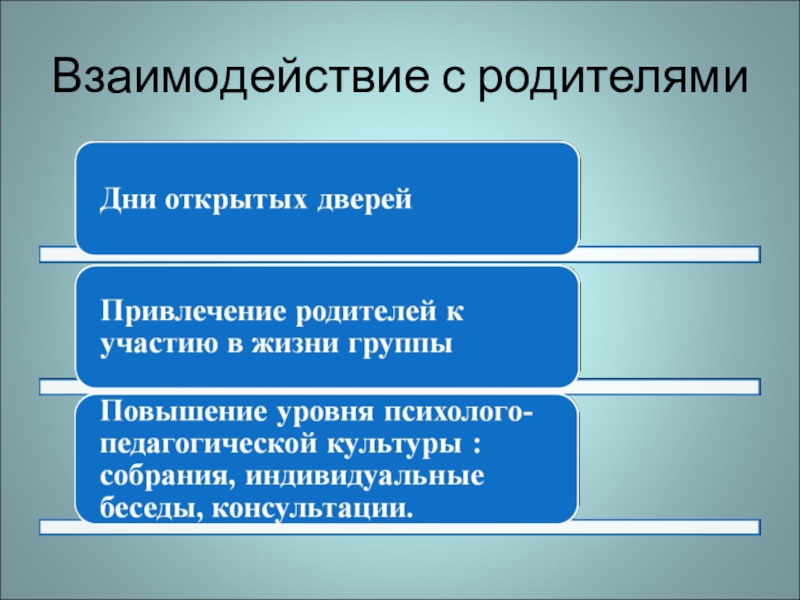 Взаимодействие с родителями

Дни открытых дверей

Привлечение родителей к участию в жизни группы

Повышение уровня психолого-педагогической культуры : собрания, индивидуальные беседы, консультации.